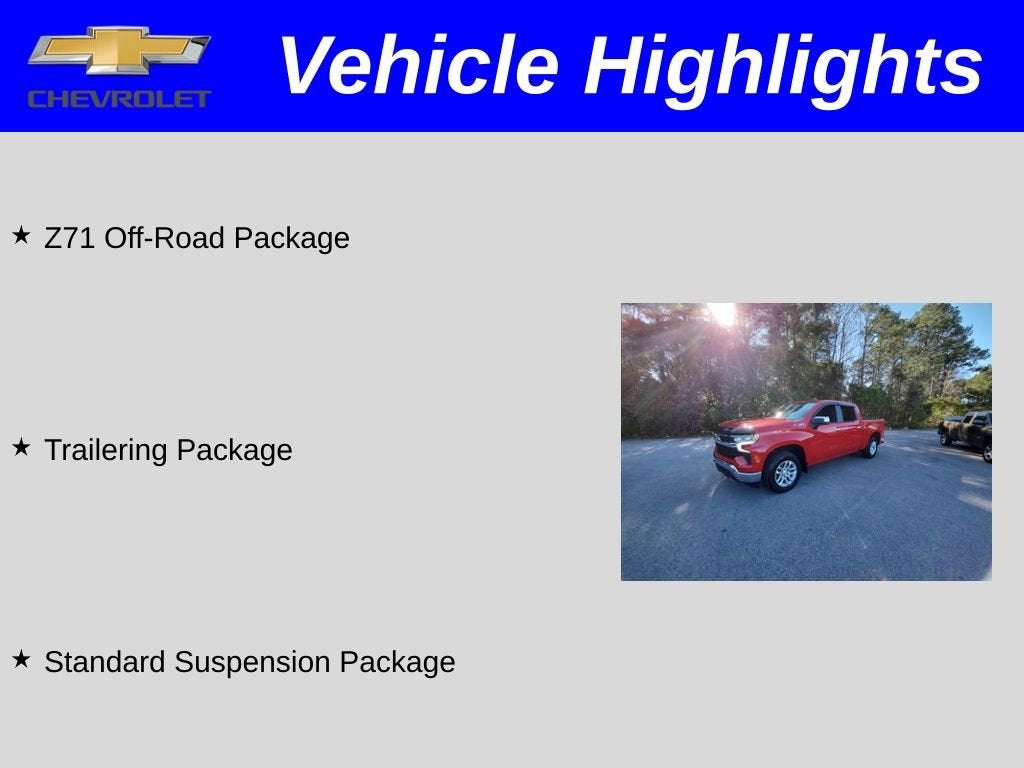 CHEVROLET

Vehicle Highlights

★ Z71 Off-Road Package

★ Trailering Package

★ Standard Suspension Package